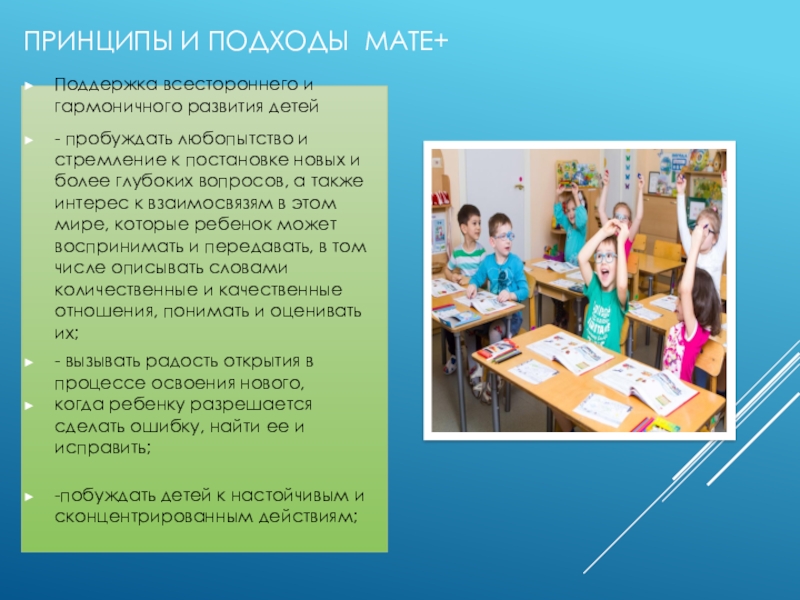 ПРИНЦИПЫ И ПОДХОДЫ МАТЕ+

Поддержка всестороннего и гармоничного развития детей

- пробуждать любопытство и стремление к постановке новых и более глубоких вопросов, а также интерес к взаимосвязям в этом мире, которые ребенок может воспринимать и передавать, в том числе описывать словами количественные и качественные отношения, понимать и оценивать их;

- вызывать радость открытия в процессе освоения нового,

когда ребенку разрешается сделать ошибку, найти ее и исправить;

-побуждать детей к настойчивым и сконцентрированным действиям;